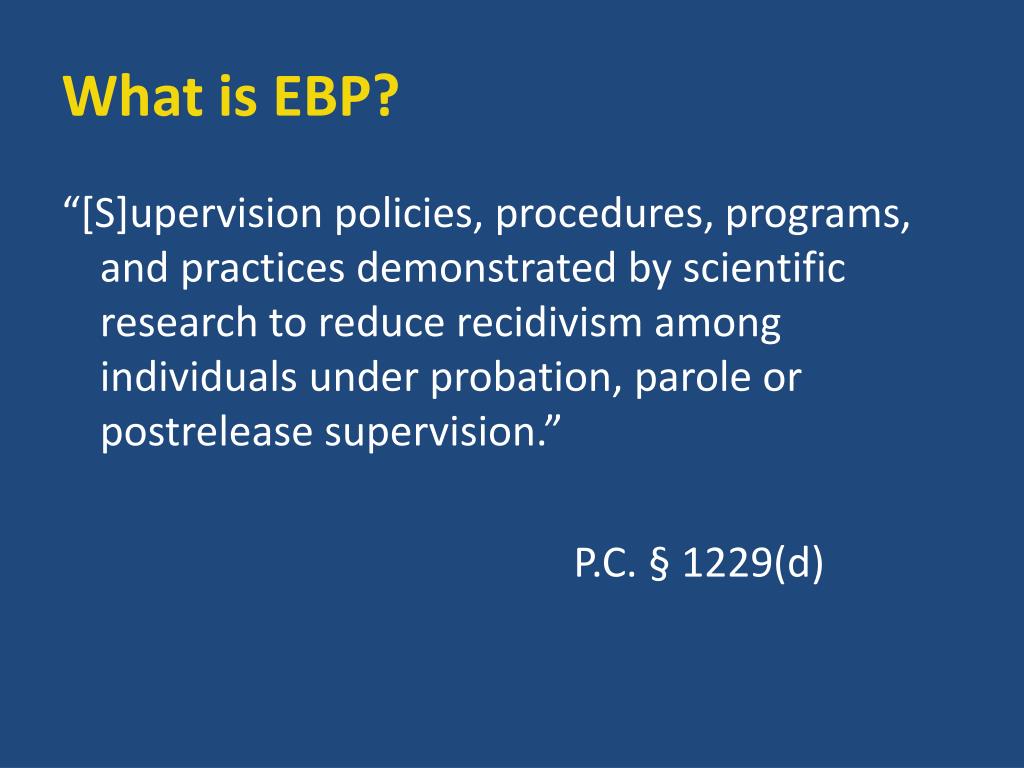 What is EBP?

“[S]upervision policies, procedures, programs, and practices demonstrated by scientific research to reduce recidivism among individuals under probation, parole or postrelease supervision.”

P.C. § 1229(d)